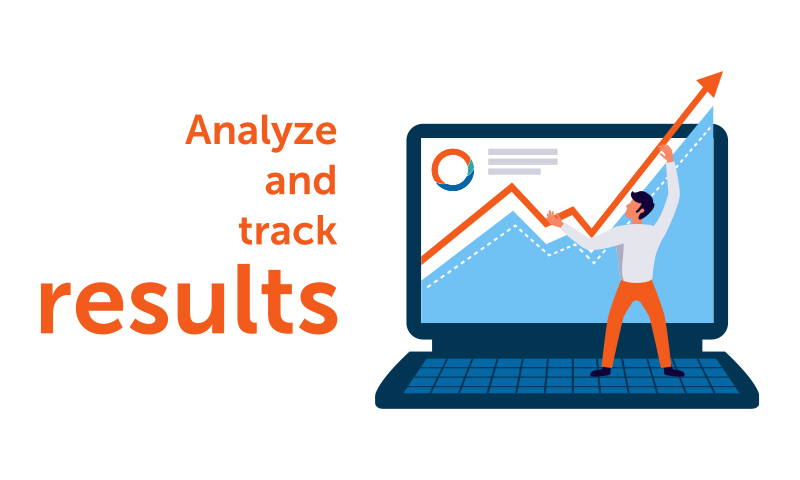 Analyze
and
track
results